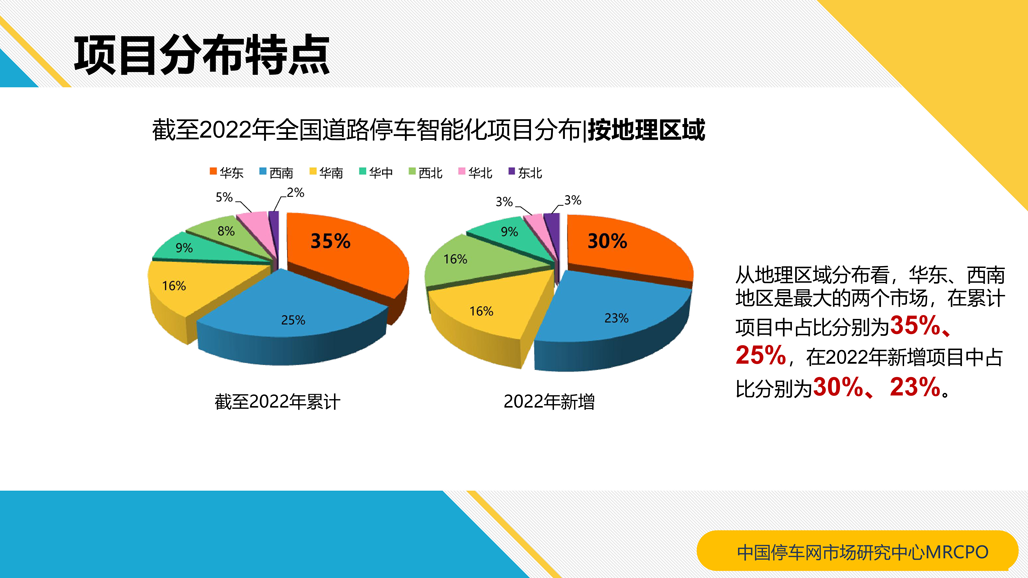 项目分布特点

截至2022年全国道路停车智能化项目分布|按地理区域

华东 西南 华南 华中 西北 华北 东北

35%
25%
16%
9%
8%
5%
2%

截至2022年累计

30%
23%
16%
16%
9%
3%
3%

2022年新增

从地理区域分布看，华东、西南地区是最大的两个市场，在累计项目中占比分别为35%、25%，在2022年新增项目中占比分别为30%、23%。

中国停车网市场研究中心MRCPO